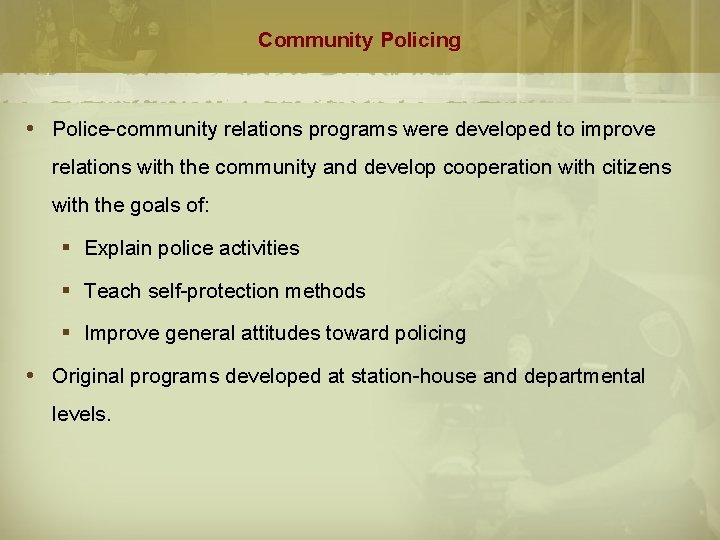 Community Policing

• Police-community relations programs were developed to improve relations with the community and develop cooperation with citizens with the goals of:

▪ Explain police activities

▪ Teach self-protection methods

▪ Improve general attitudes toward policing

• Original programs developed at station-house and departmental levels.